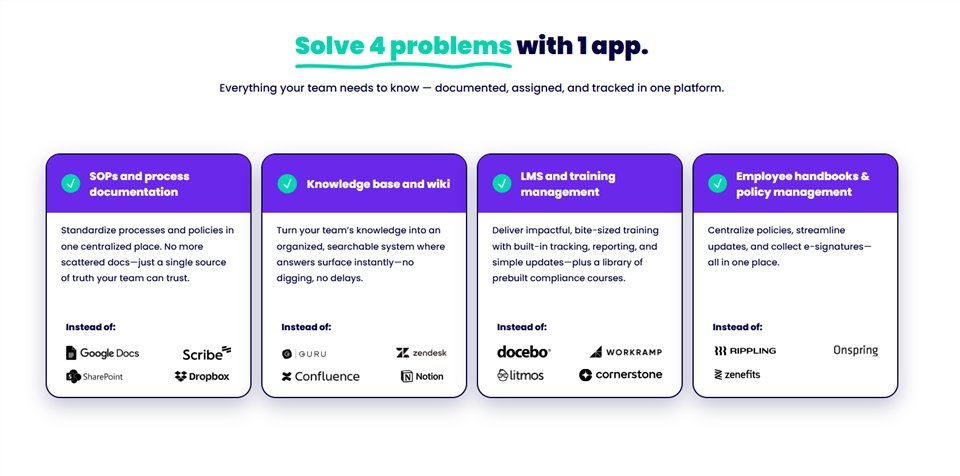 Solve 4 problems with 1 app.

Everything your team needs to know — documented, assigned, and tracked in one platform.

SOPs and process documentation

Standardize processes and policies in one centralized place. No more scattered docs—just a single source of truth your team can trust.

Instead of:

Google Docs
Scribe
SharePoint
Dropbox

Knowledge base and wiki

Turn your team's knowledge into an organized, searchable system where answers surface instantly—no digging, no delays.

Instead of:

GURU
zendesk
Confluence
Notion

LMS and training management

Deliver impactful, bite-sized training with built-in tracking, reporting, and simple updates—plus a library of prebuilt compliance courses.

Instead of:

docebo
WORKRAMP
litmos
cornerstone

Employee handbooks & policy management

Centralize policies, streamline updates, and collect e-signatures—all in one place.

Instead of:

RIPPLING
Onspring
zenefits